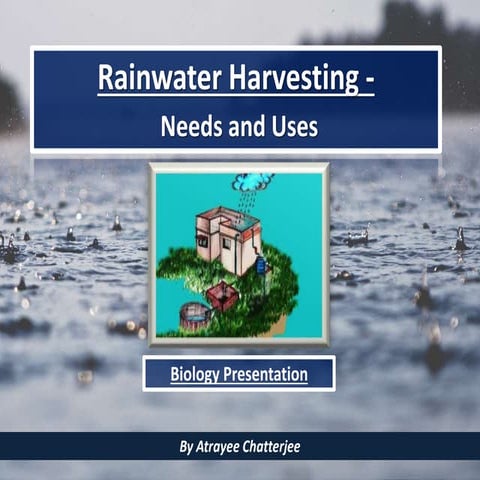 Rainwater Harvesting -
Needs and Uses

Biology Presentation

By Atrayee Chatterjee